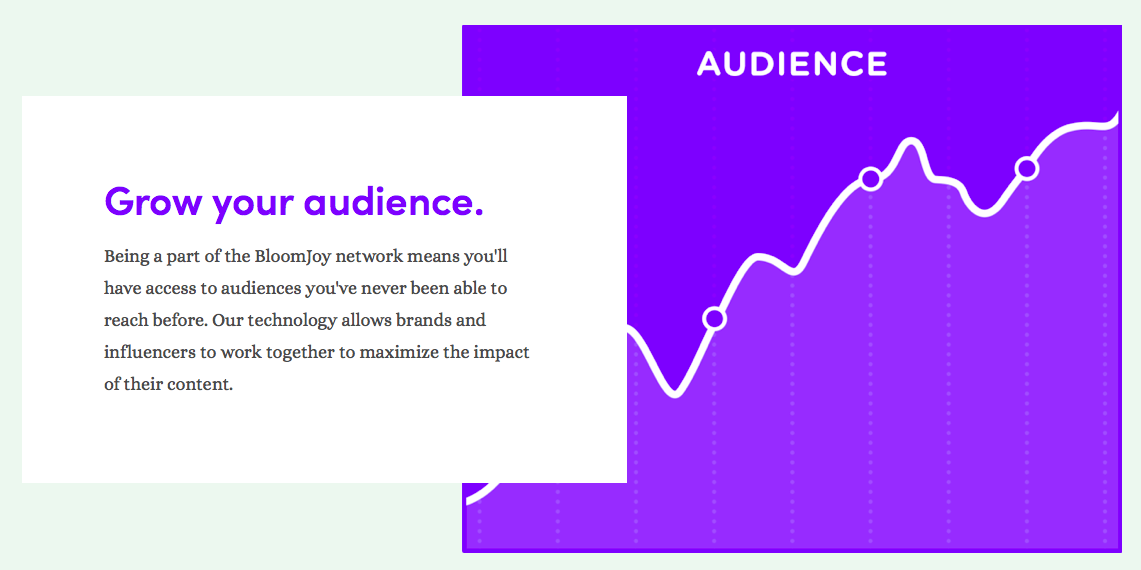 AUDIENCE

Grow your audience.

Being a part of the BloomJoy network means you'll have access to audiences you've never been able to reach before. Our technology allows brands and influencers to work together to maximize the impact of their content.